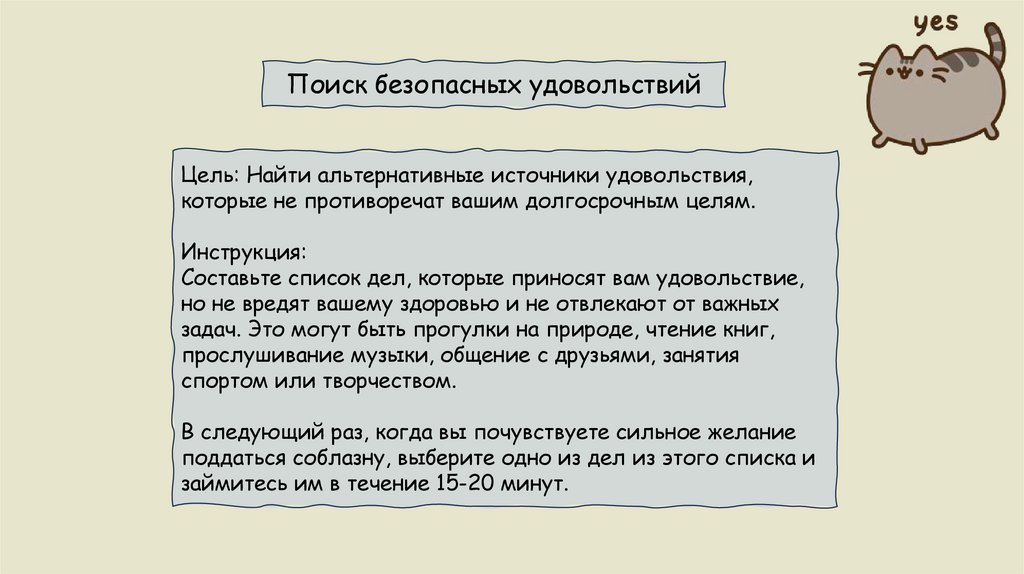 yes

Поиск безопасных удовольствий

Цель: Найти альтернативные источники удовольствия, которые не противоречат вашим долгосрочным целям.

Инструкция:
Составьте список дел, которые приносят вам удовольствие, но не вредят вашему здоровью и не отвлекают от важных задач. Это могут быть прогулки на природе, чтение книг, прослушивание музыки, общение с друзьями, занятия спортом или творчеством.

В следующий раз, когда вы почувствуете сильное желание поддаться соблазну, выберите одно из дел из этого списка и займитесь им в течение 15-20 минут.